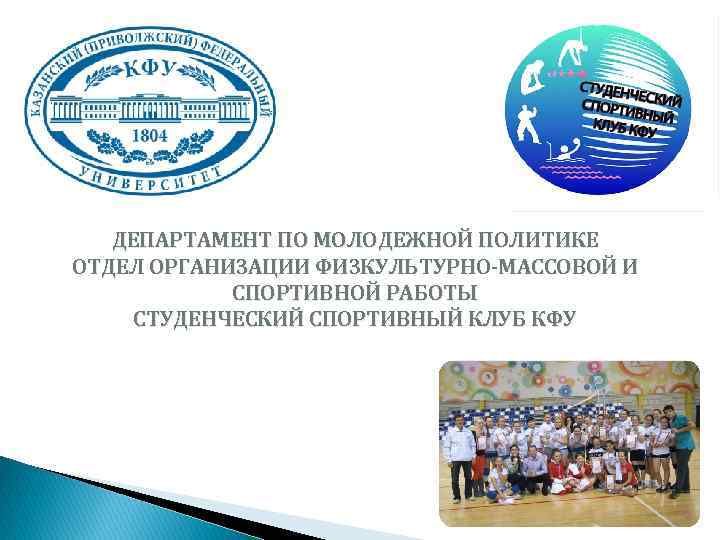 КАЗАНСКИЙ (ПРИВОЛЖСКИЙ) ФЕДЕРАЛЬНЫЙ
КФУ
1804
УНИВЕРСИТЕТ

СТУДЕНЧЕСКИЙ СПОРТИВНЫЙ КЛУБ КФУ

ДЕПАРТАМЕНТ ПО МОЛОДЕЖНОЙ ПОЛИТИКЕ
ОТДЕЛ ОРГАНИЗАЦИИ ФИЗКУЛЬТУРНО-МАССОВОЙ И СПОРТИВНОЙ РАБОТЫ
СТУДЕНЧЕСКИЙ СПОРТИВНЫЙ КЛУБ КФУ